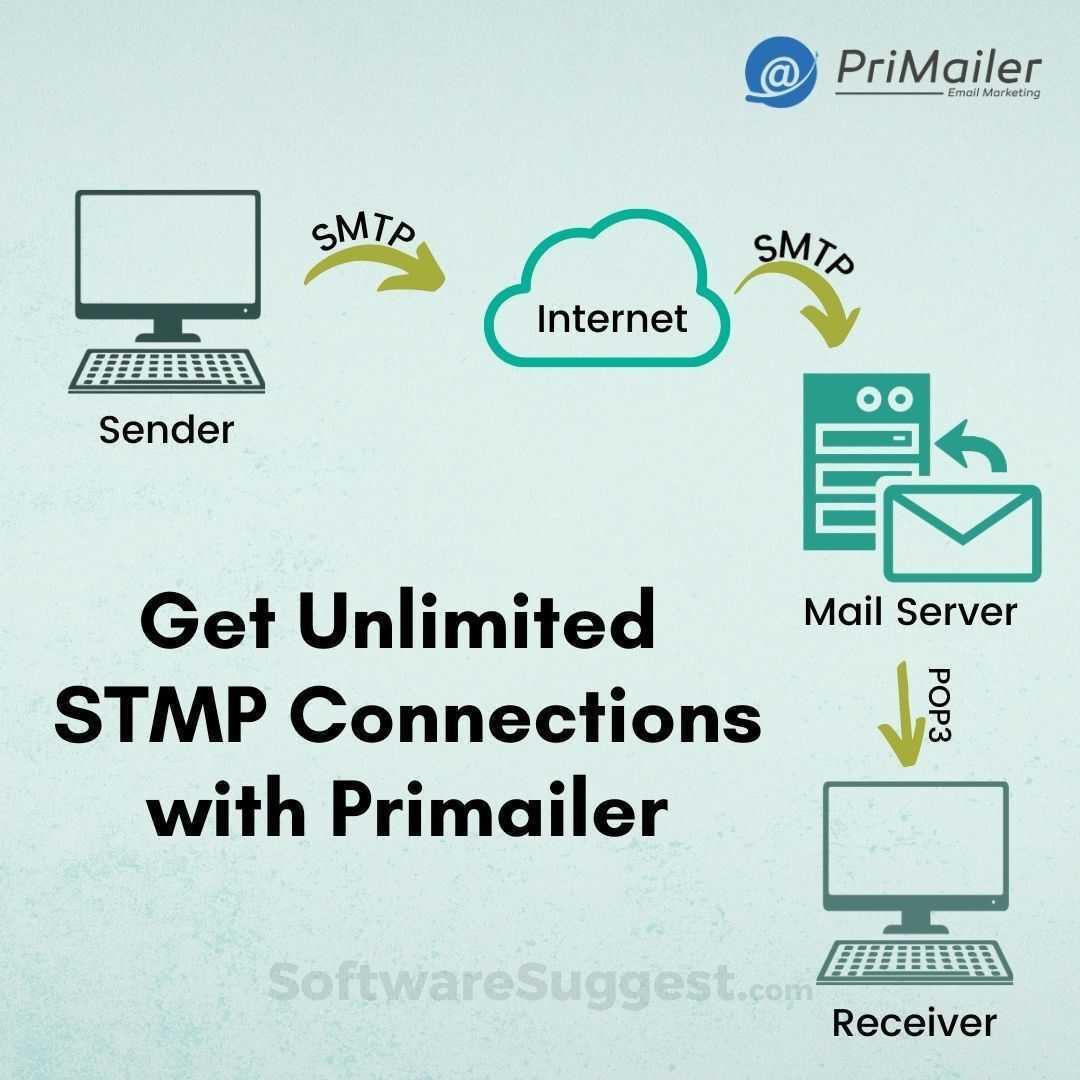 PriMailer
Email Marketing

SMTP

Internet

SMTP

Sender

Mail Server

POP3

Get Unlimited STMP Connections with Primailer

SoftwareSuggest.com

Receiver